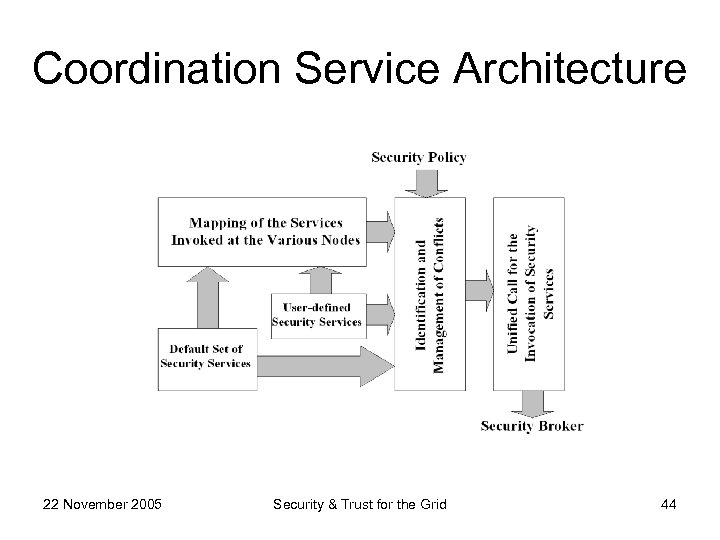 Coordination Service Architecture

Security Policy

Mapping of the Services Invoked at the Various Nodes

User-defined Security Services

Default Set of Security Services

Identification and Management of Conflicts

Unified Call for the Invocation of Security Services

Security Broker

22 November 2005

Security & Trust for the Grid

44